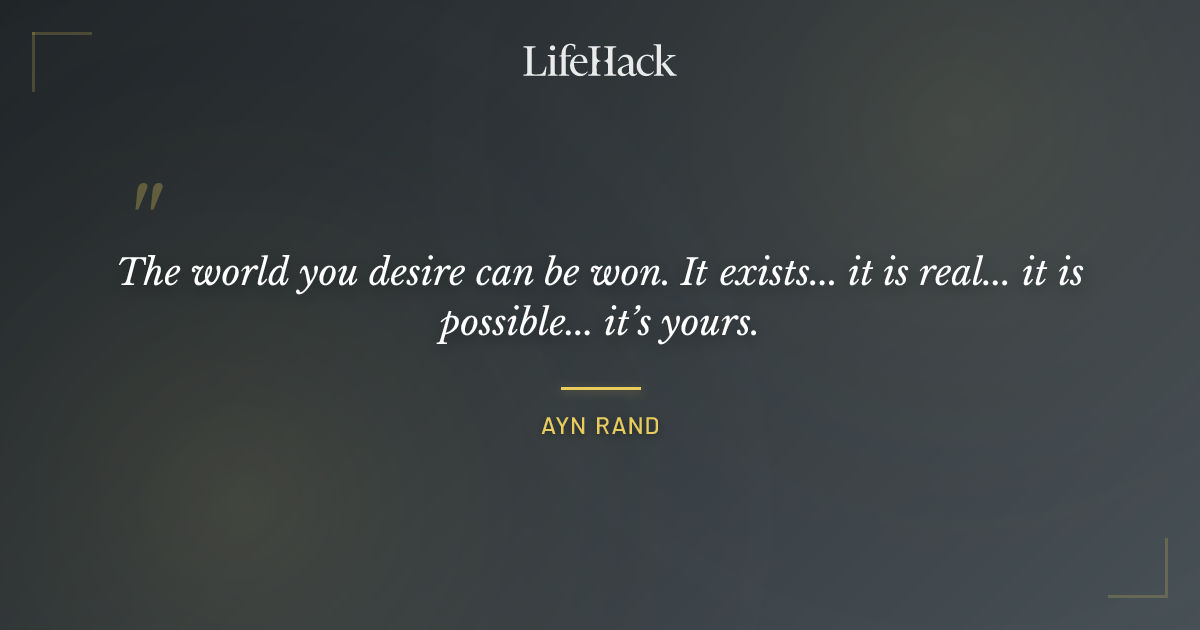 LifeHack

"

The world you desire can be won. It exists... it is real... it is possible... it's yours.

AYN RAND